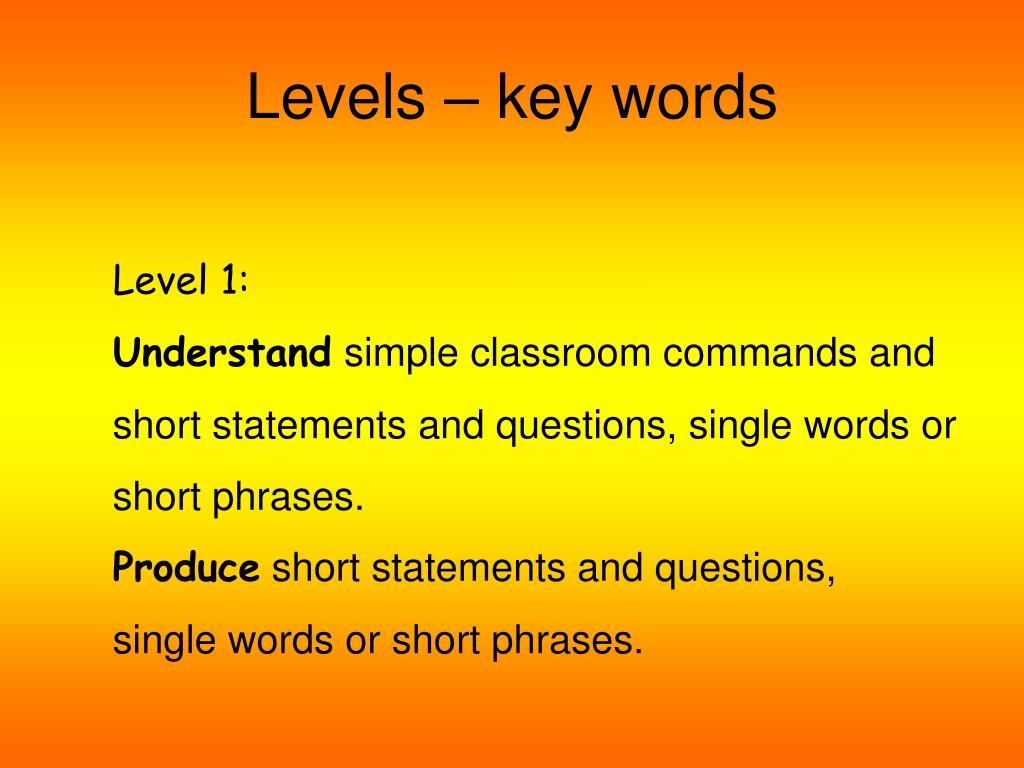 Levels – key words

Level 1:

Understand simple classroom commands and short statements and questions, single words or short phrases.

Produce short statements and questions, single words or short phrases.